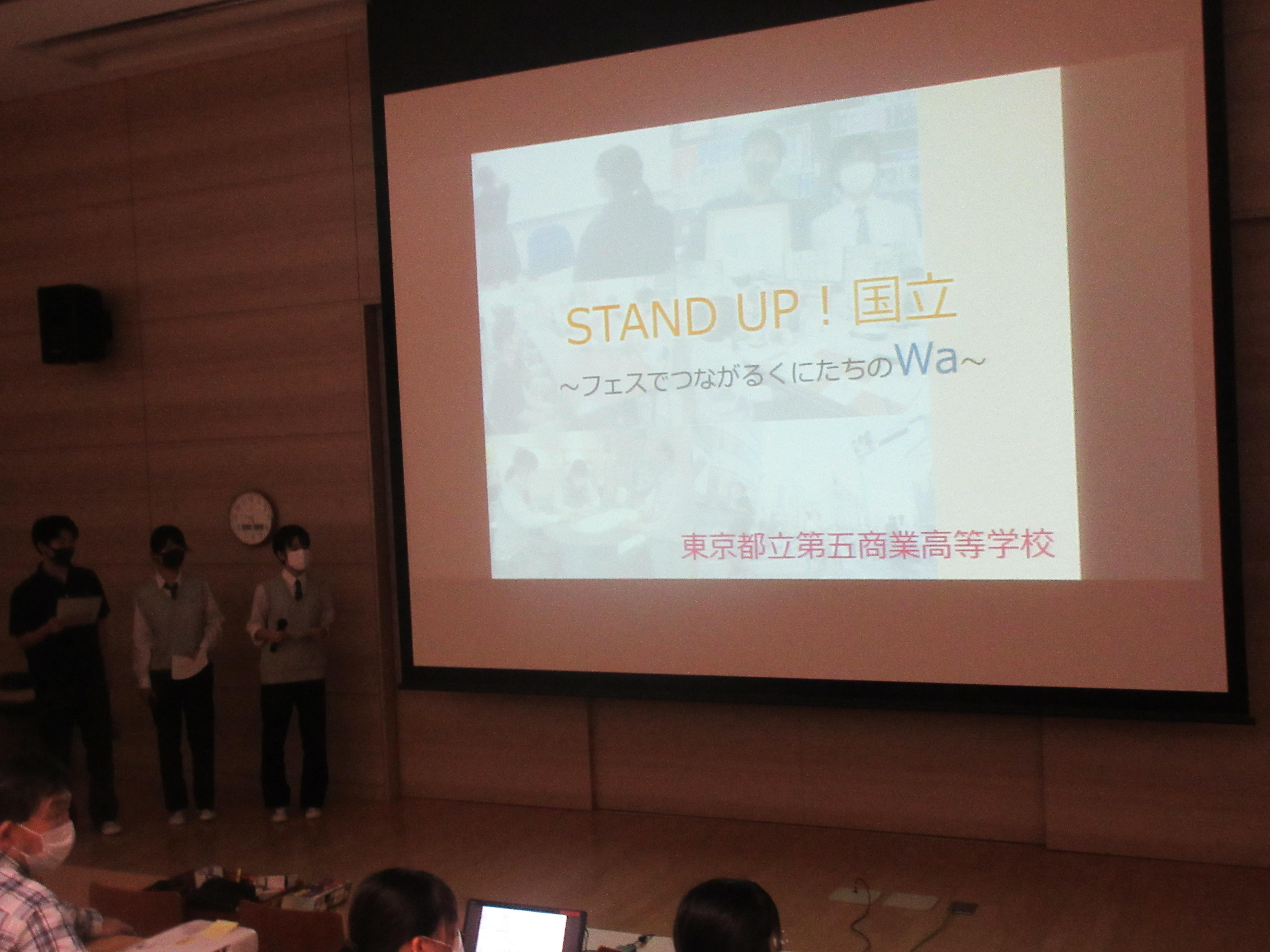 STAND UP！国立

~フェスでつながるくにたちのWa~

東京都立第五商業高等学校